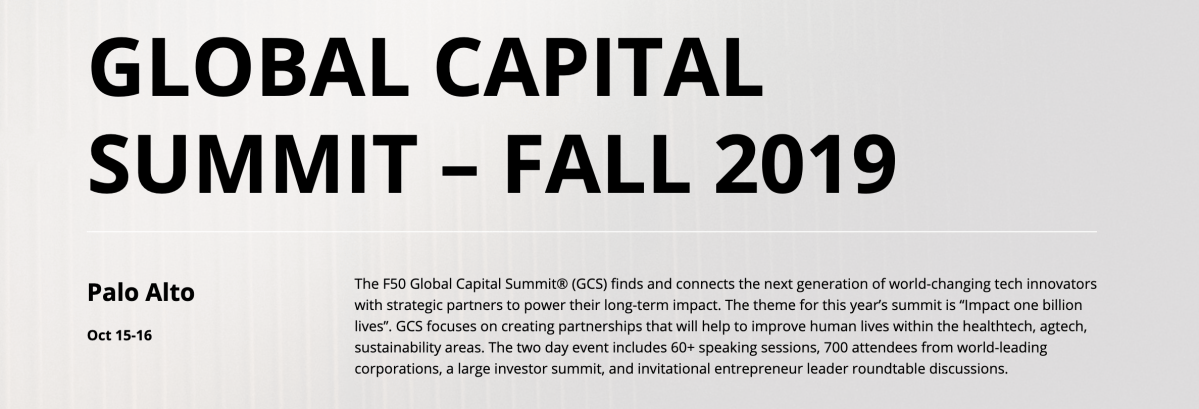 GLOBAL CAPITAL SUMMIT – FALL 2019

Palo Alto

Oct 15-16

The F50 Global Capital Summit® (GCS) finds and connects the next generation of world-changing tech innovators with strategic partners to power their long-term impact. The theme for this year's summit is "Impact one billion lives". GCS focuses on creating partnerships that will help to improve human lives within the healthtech, agtech, sustainability areas. The two day event includes 60+ speaking sessions, 700 attendees from world-leading corporations, a large investor summit, and invitational entrepreneur leader roundtable discussions.